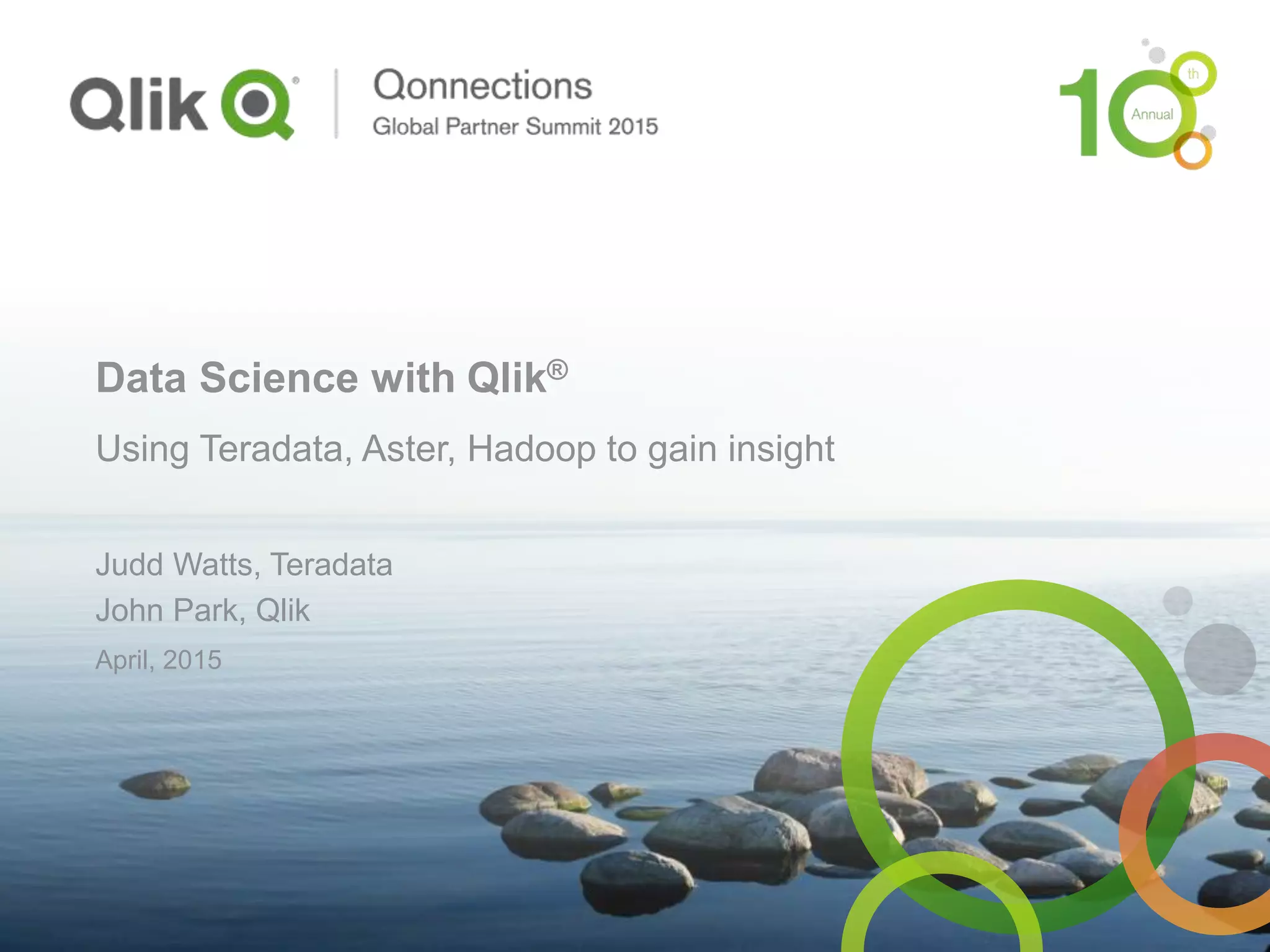 Qlik®

Qonnections
Global Partner Summit 2015

10th Annual

Data Science with Qlik®

Using Teradata, Aster, Hadoop to gain insight

Judd Watts, Teradata
John Park, Qlik
April, 2015